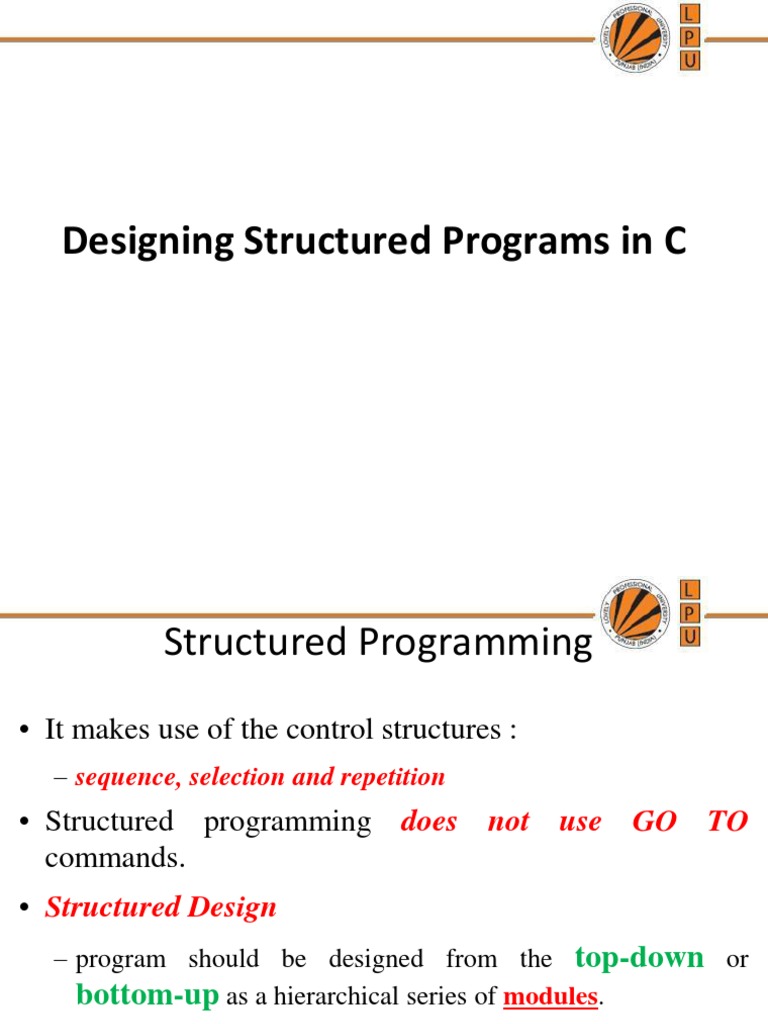 LOVELY PROFESSIONAL UNIVERSITY PUNJAB (INDIA)
L
P
U

Designing Structured Programs in C

LOVELY PROFESSIONAL UNIVERSITY PUNJAB (INDIA)
L
P
U

Structured Programming

• It makes use of the control structures :

– sequence, selection and repetition

• Structured programming does not use GO TO commands.

• Structured Design

– program should be designed from the top-down or bottom-up as a hierarchical series of modules.